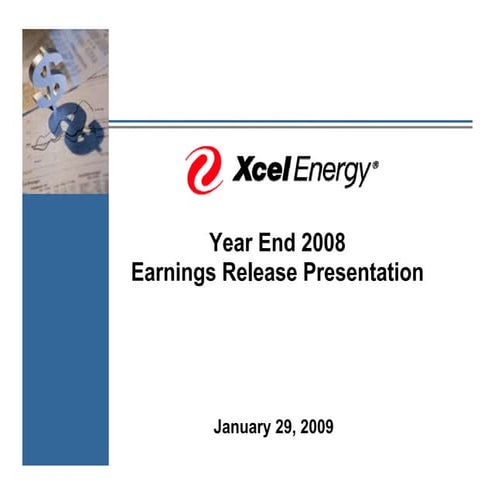 Xcel Energy®

Year End 2008
Earnings Release Presentation

January 29, 2009